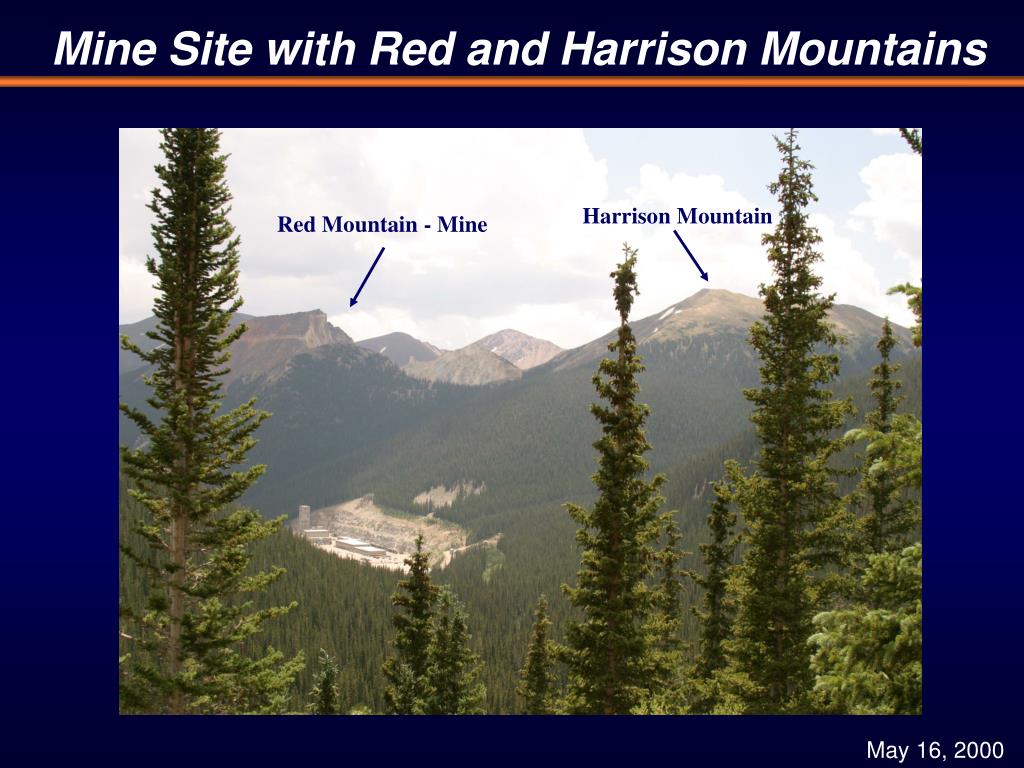 Mine Site with Red and Harrison Mountains

Red Mountain - Mine

Harrison Mountain

May 16, 2000